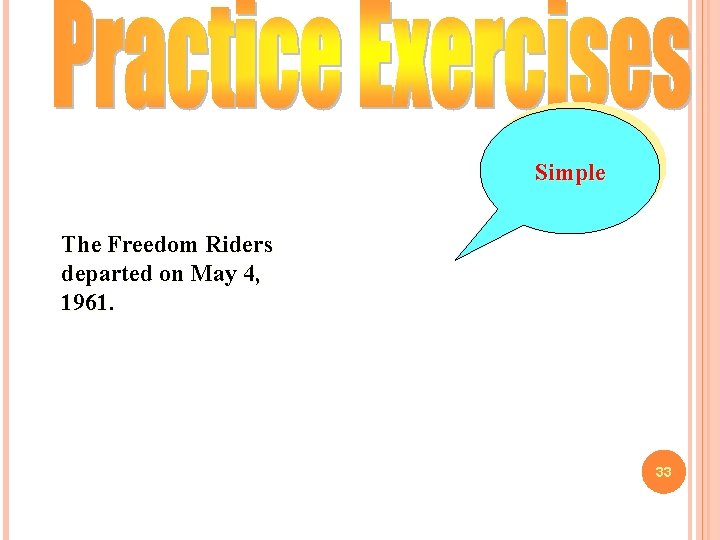 Practice Exercises

Simple

The Freedom Riders departed on May 4, 1961.

33